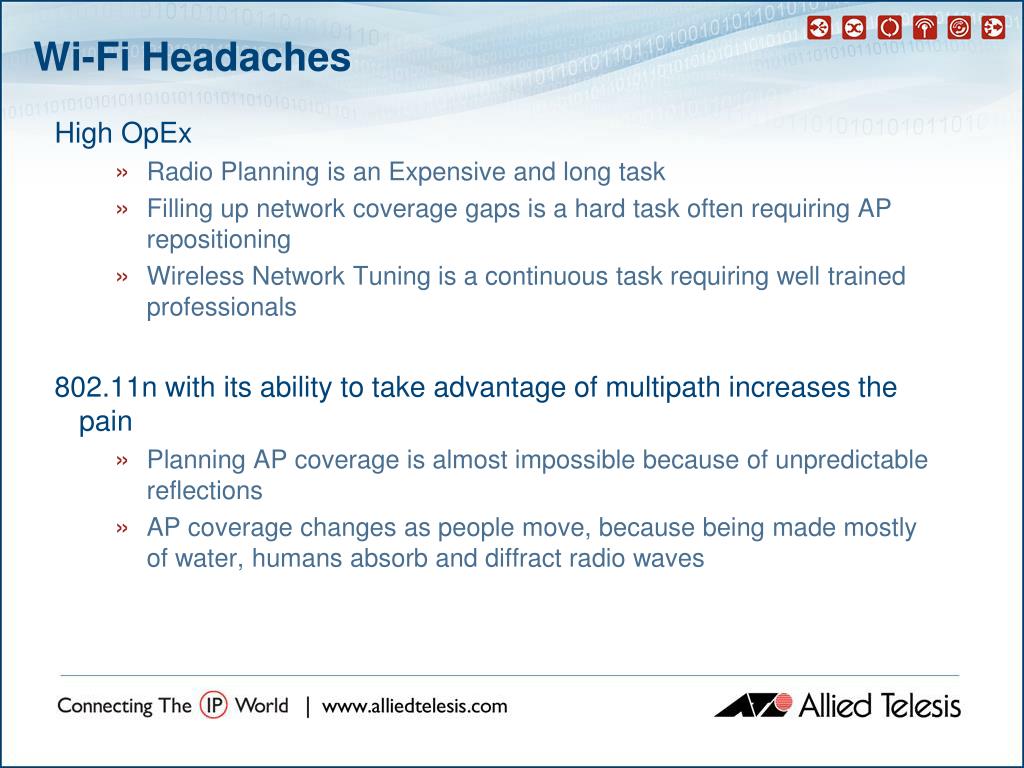 Wi-Fi Headaches

High OpEx

» Radio Planning is an Expensive and long task

» Filling up network coverage gaps is a hard task often requiring AP repositioning

» Wireless Network Tuning is a continuous task requiring well trained professionals

802.11n with its ability to take advantage of multipath increases the pain

» Planning AP coverage is almost impossible because of unpredictable reflections

» AP coverage changes as people move, because being made mostly of water, humans absorb and diffract radio waves

Connecting The IP World | www.alliedtelesis.com

Allied Telesis